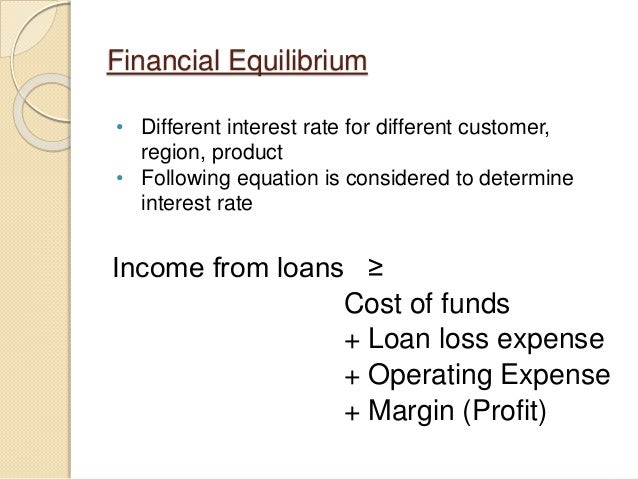 Financial Equilibrium

• Different interest rate for different customer, region, product
• Following equation is considered to determine interest rate

Income from loans ≥
Cost of funds
+ Loan loss expense
+ Operating Expense
+ Margin (Profit)